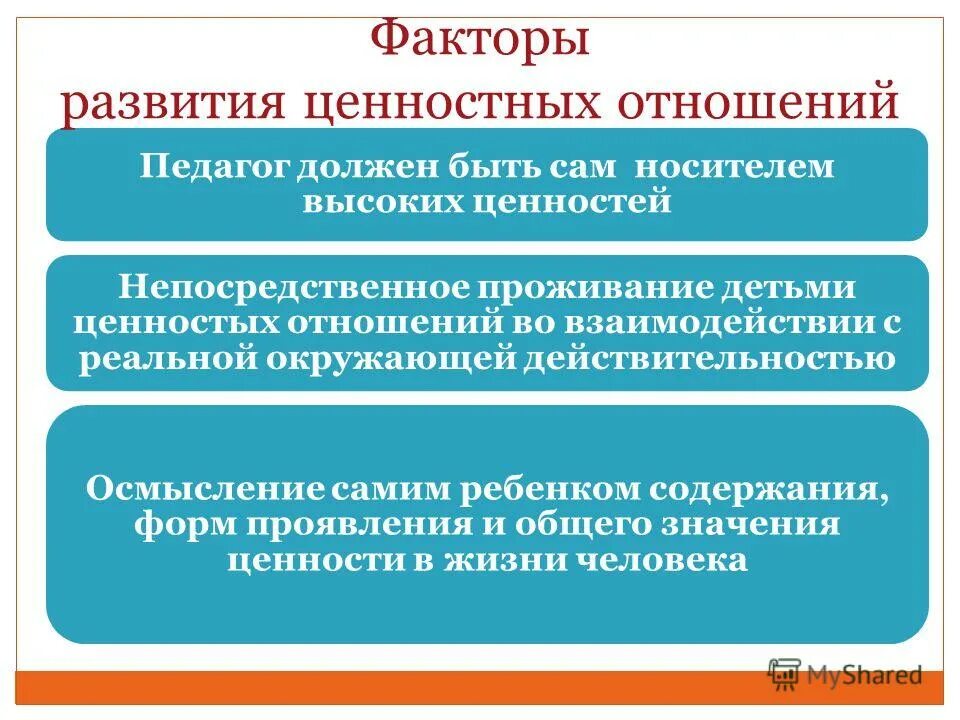 Факторы
развития ценностных отношений

Педагог должен быть сам носителем высоких ценностей

Непосредственное проживание детьми ценностых отношений во взаимодействии с реальной окружающей действительностью

Осмысление самим ребенком содержания, форм проявления и общего значения ценности в жизни человека

MyShared